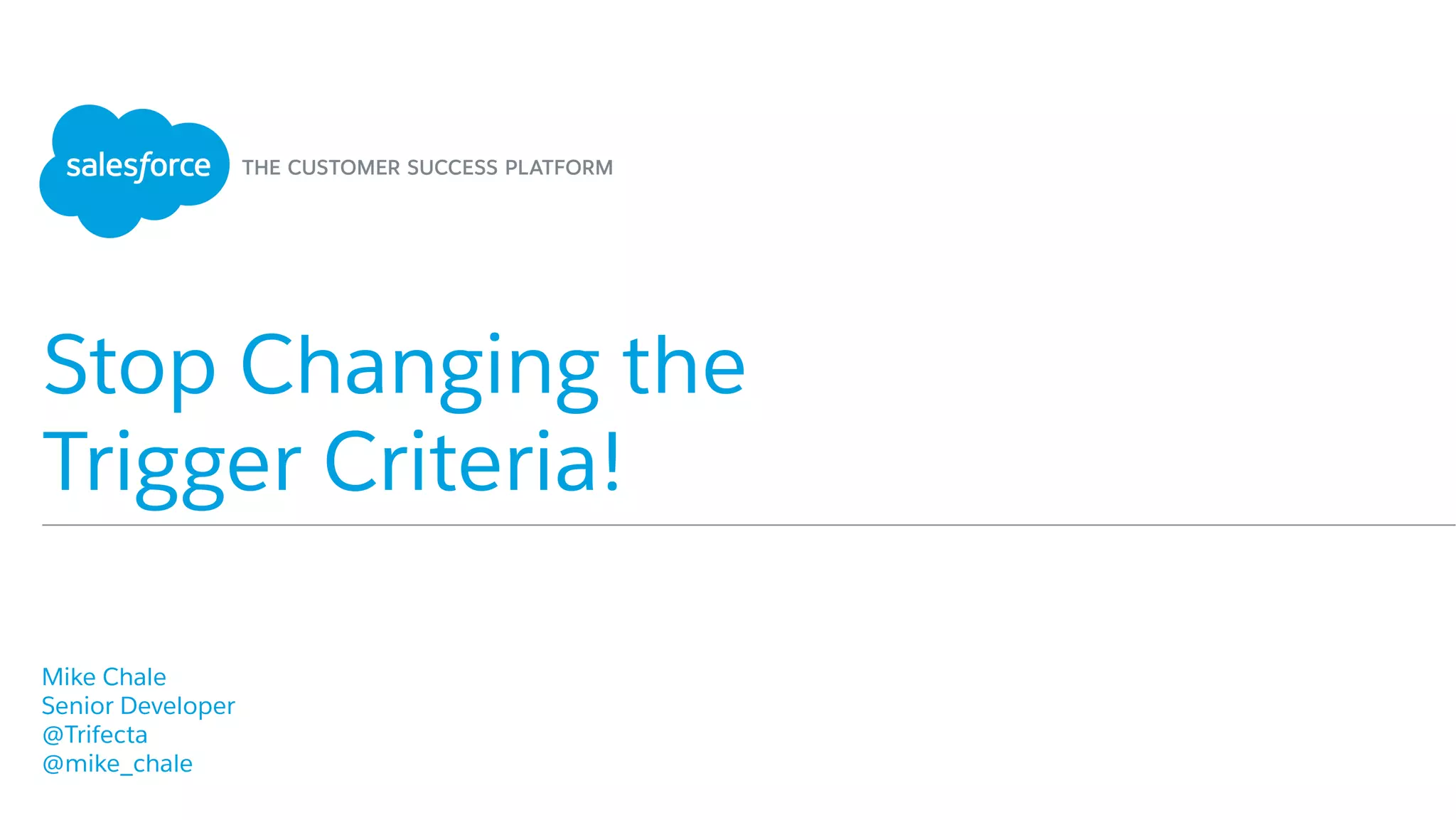 salesforce THE CUSTOMER SUCCESS PLATFORM

Stop Changing the Trigger Criteria!

Mike Chale
Senior Developer
@Trifecta
@mike_chale